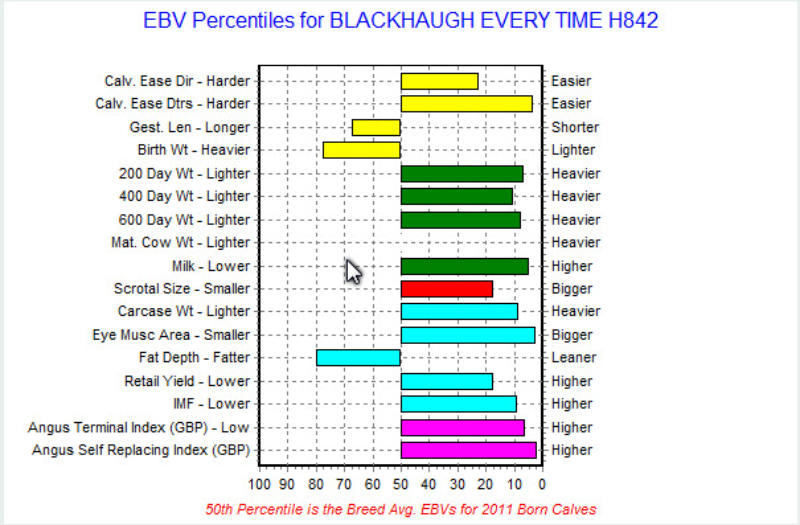 EBV Percentiles for BLACKHAUGH EVERY TIME H842

Calv. Ease Dir - Harder
Calv. Ease Dtrs - Harder
Gest. Len - Longer
Birth Wt - Heavier
200 Day Wt - Lighter
400 Day Wt - Lighter
600 Day Wt - Lighter
Mat. Cow Wt - Lighter
Milk - Lower
Scrotal Size - Smaller
Carcase Wt - Lighter
Eye Musc Area - Smaller
Fat Depth - Fatter
Retail Yield - Lower
IMF - Lower
Angus Terminal Index (GBP) - Low
Angus Self Replacing Index (GBP)

Easier
Easier
Shorter
Lighter
Heavier
Heavier
Heavier
Heavier
Higher
Bigger
Heavier
Bigger
Leaner
Higher
Higher
Higher
Higher

100 90 80 70 60 50 40 30 20 10 0

50th Percentile is the Breed Avg. EBVs for 2011 Born Calves